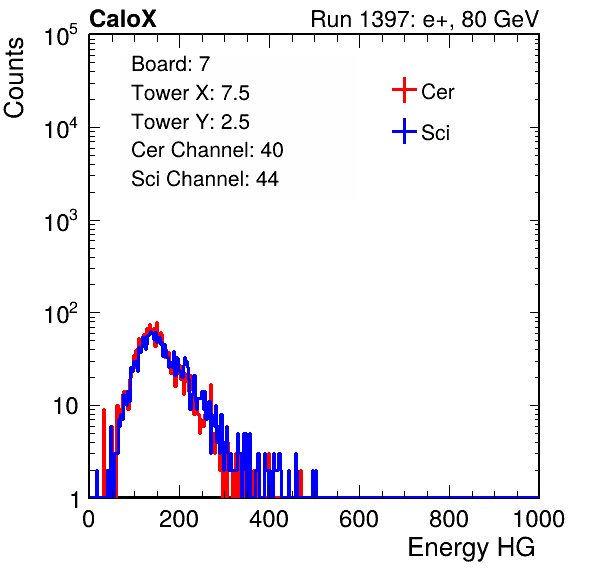 CaloX

Run 1397: e+, 80 GeV

Counts

$10^5$

$10^4$

$10^3$

$10^2$

10

1

Board: 7
Tower X: 7.5
Tower Y: 2.5
Cer Channel: 40
Sci Channel: 44

Cer

Sci

0 200 400 600 800 1000

Energy HG